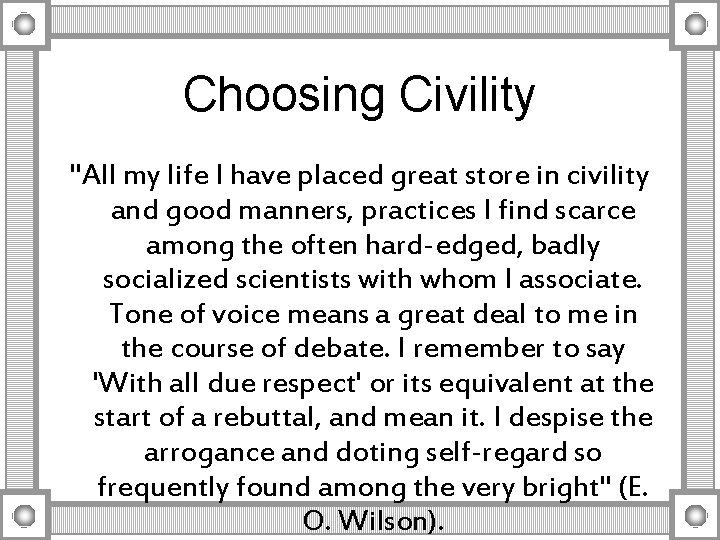 Choosing Civility

"All my life I have placed great store in civility and good manners, practices I find scarce among the often hard-edged, badly socialized scientists with whom I associate. Tone of voice means a great deal to me in the course of debate. I remember to say 'With all due respect' or its equivalent at the start of a rebuttal, and mean it. I despise the arrogance and doting self-regard so frequently found among the very bright" (E. O. Wilson).